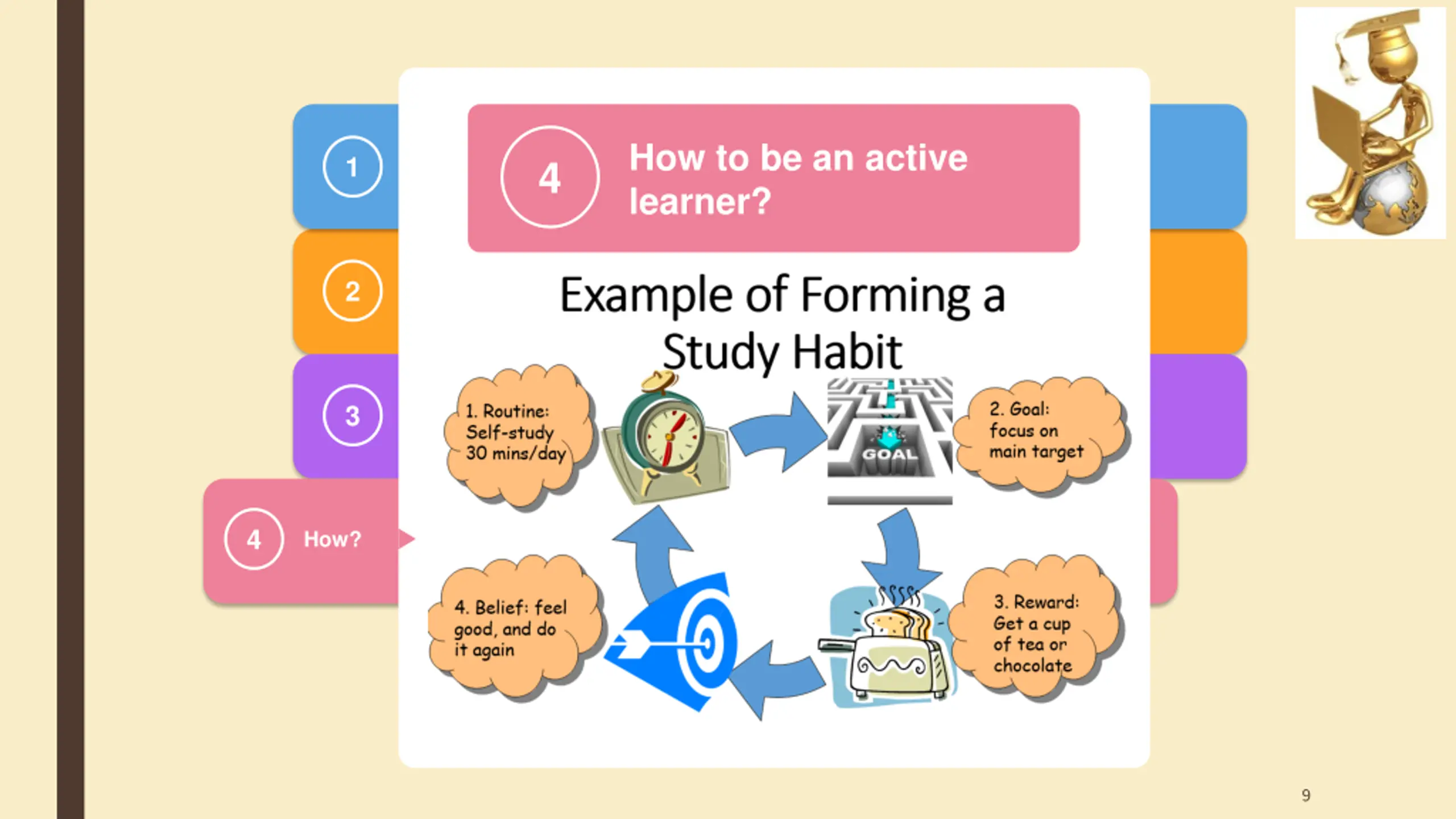 1

2

3

4 How?

4 How to be an active learner?

Example of Forming a Study Habit

1. Routine: Self-study 30 mins/day

GOAL

2. Goal: focus on main target

3. Reward: Get a cup of tea or chocolate

4. Belief: feel good, and do it again

9